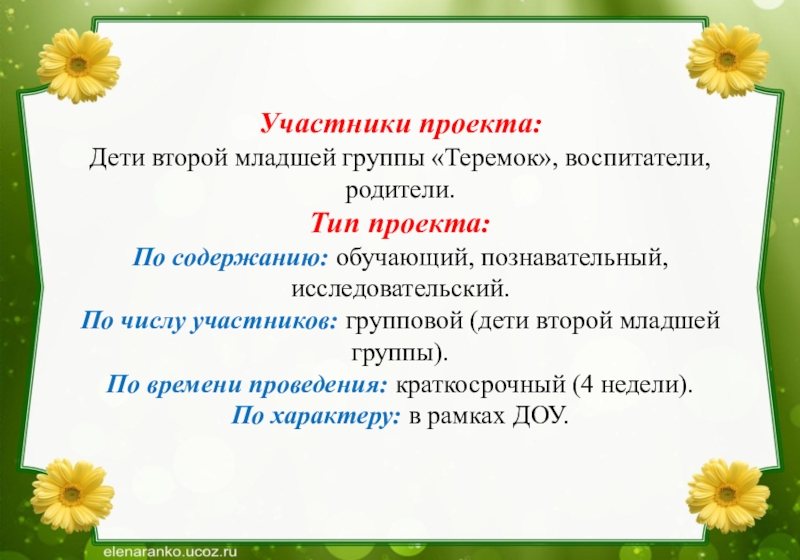 Участники проекта:
Дети второй младшей группы «Теремок», воспитатели, родители.
Тип проекта:
По содержанию: обучающий, познавательный, исследовательский.
По числу участников: групповой (дети второй младшей группы).
По времени проведения: краткосрочный (4 недели).
По характеру: в рамках ДОУ.

elenaranko.ucoz.ru